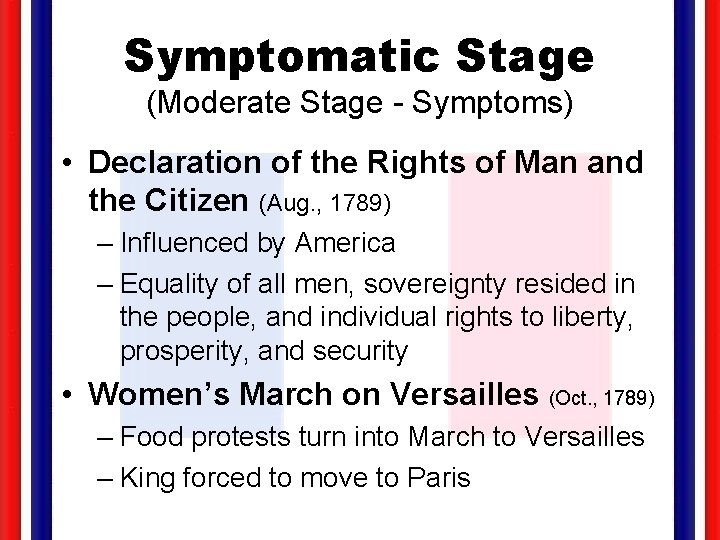 Symptomatic Stage
(Moderate Stage - Symptoms)

• Declaration of the Rights of Man and the Citizen (Aug., 1789)
– Influenced by America
– Equality of all men, sovereignty resided in the people, and individual rights to liberty, prosperity, and security
• Women's March on Versailles (Oct., 1789)
– Food protests turn into March to Versailles
– King forced to move to Paris